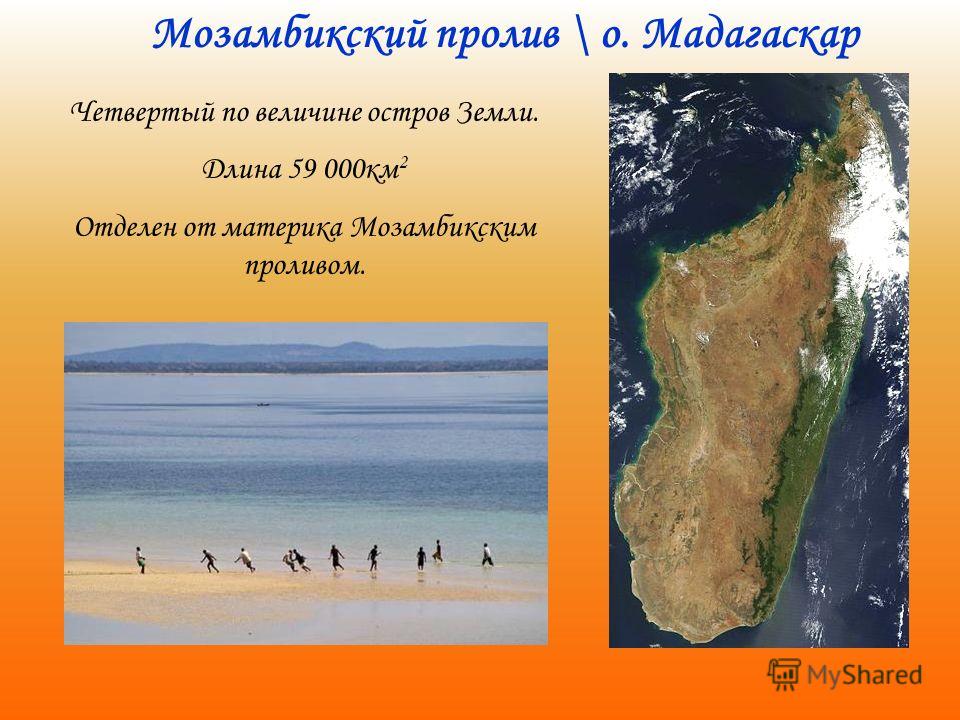 Мозамбикский пролив \ о. Мадагаскар

Четвертый по величине остров Земли.

Длина 59 000км$^2$

Отделен от материка Мозамбикским проливом.

MyShared